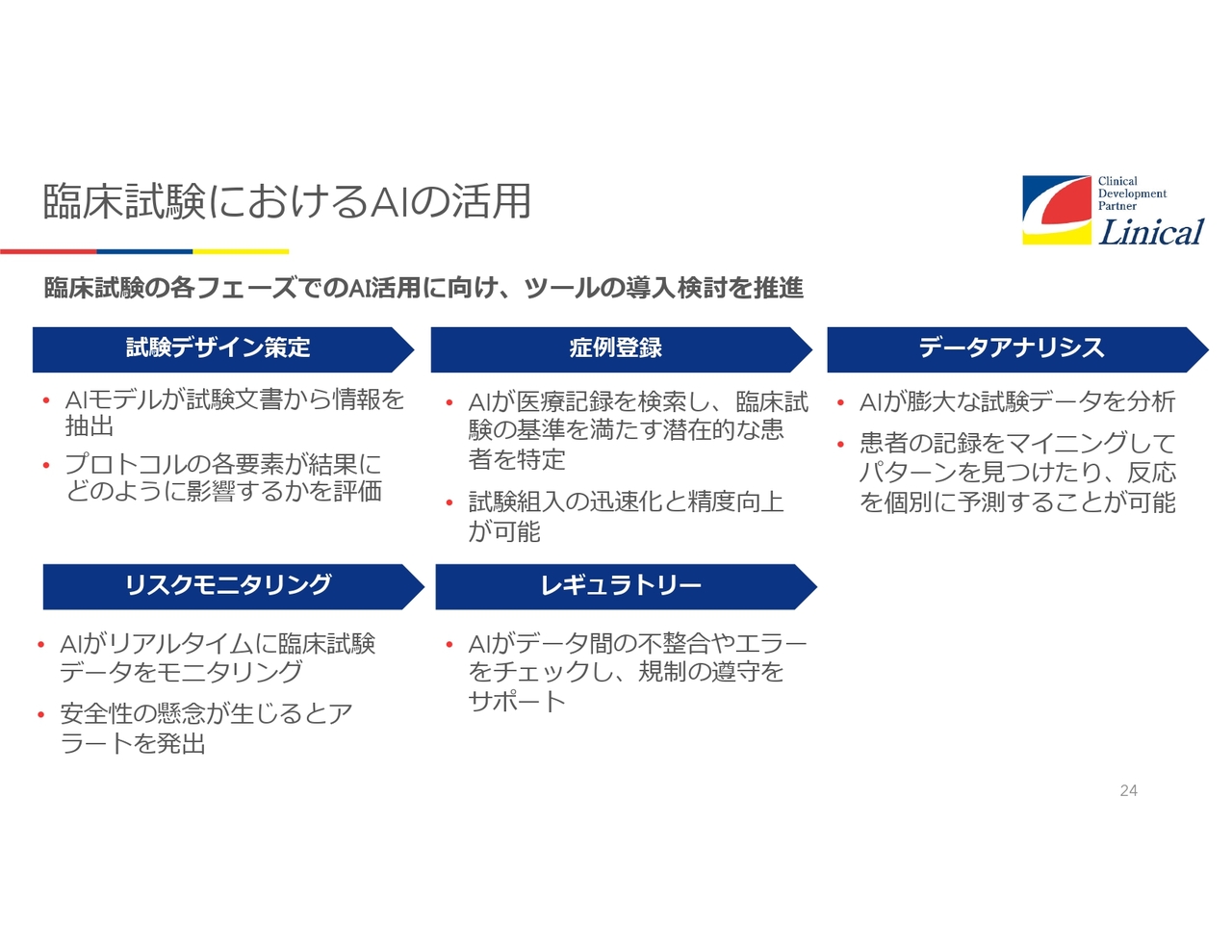 臨床試験におけるAIの活用

Clinical Development Partner
Linical

臨床試験の各フェーズでのAI活用に向け、ツールの導入検討を推進

試験デザイン策定

• AIモデルが試験文書から情報を抽出
• プロトコルの各要素が結果にどのように影響するかを評価

症例登録

• AIが医療記録を検索し、臨床試験の基準を満たす潜在的な患者を特定
• 試験組入の迅速化と精度向上が可能

データアナリシス

• AIが膨大な試験データを分析
• 患者の記録をマイニングしてパターンを見つけたり、反応を個別に予測することが可能

リスクモニタリング

• AIがリアルタイムに臨床試験データをモニタリング
• 安全性の懸念が生じるとアラートを発出

レギュラトリー

• AIがデータ間の不整合やエラーをチェックし、規制の遵守をサポート

24